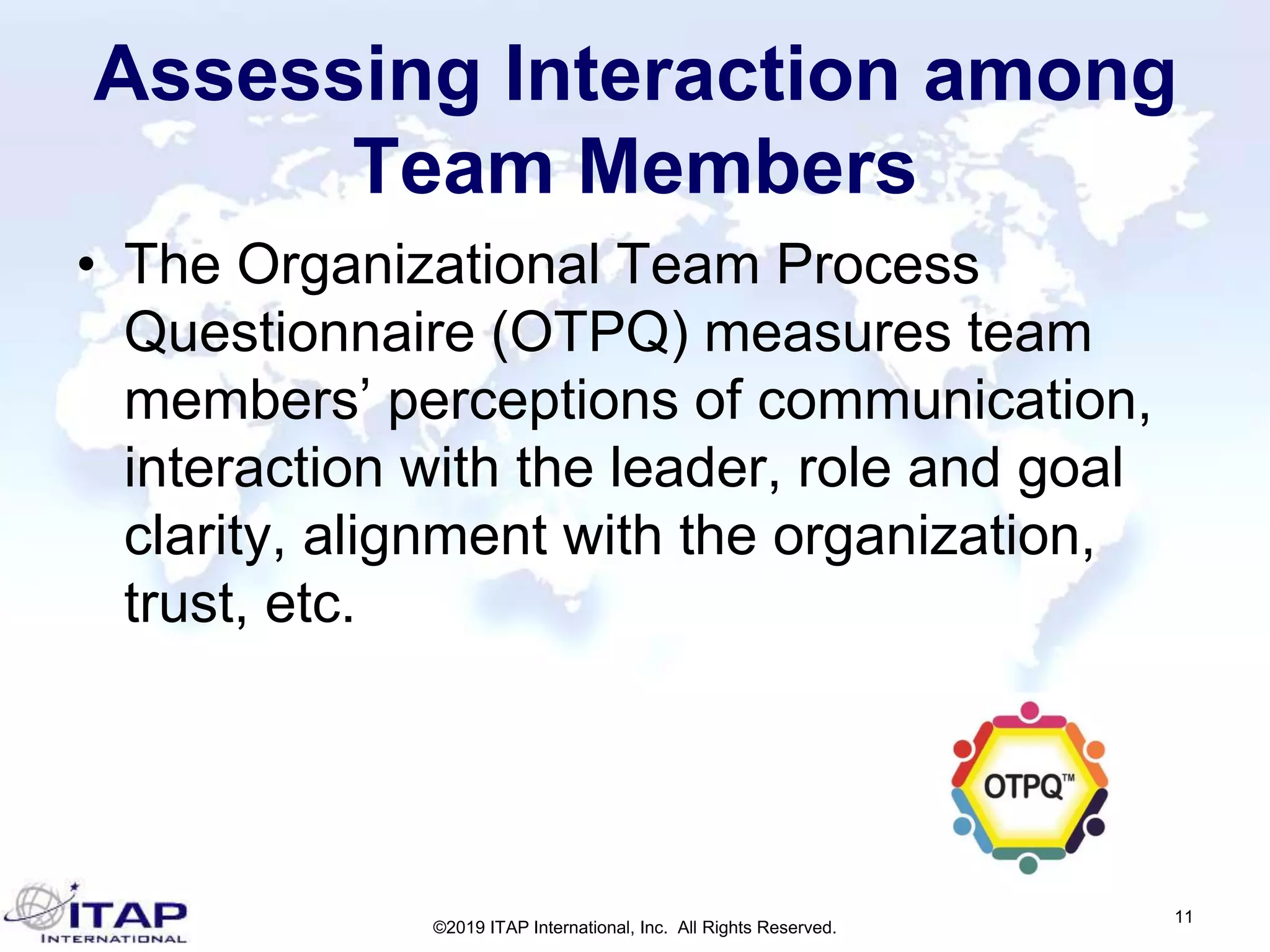 Assessing Interaction among Team Members

• The Organizational Team Process Questionnaire (OTPQ) measures team members' perceptions of communication, interaction with the leader, role and goal clarity, alignment with the organization, trust, etc.

OTPQ™

ITAP INTERNATIONAL

©2019 ITAP International, Inc. All Rights Reserved.

11